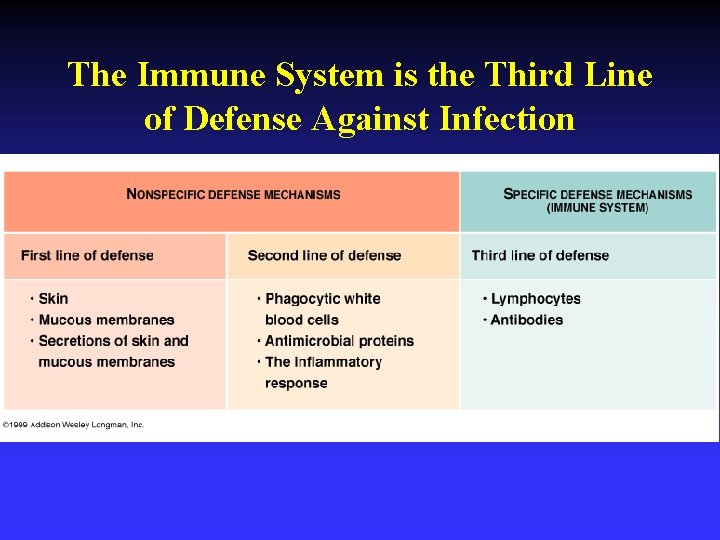 The Immune System is the Third Line of Defense Against Infection

| NONSPECIFIC DEFENSE MECHANISMS | | SPECIFIC DEFENSE MECHANISMS (IMMUNE SYSTEM) |
|---|---|---|
| First line of defense | Second line of defense | Third line of defense |
| • Skin • Mucous membranes • Secretions of skin and mucous membranes | • Phagocytic white blood cells • Antimicrobial proteins • The inflammatory response | • Lymphocytes • Antibodies |

©1999 Addison Wesley Longman, Inc.